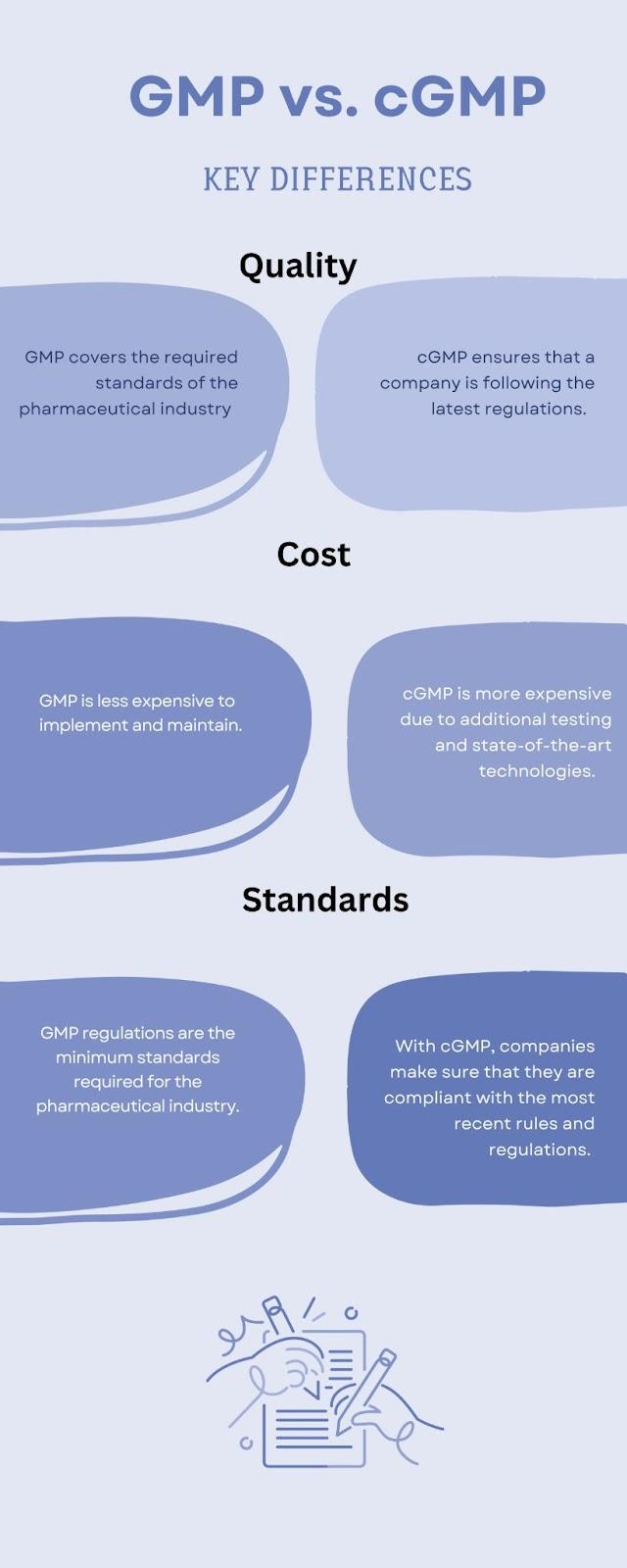 GMP vs. cGMP

KEY DIFFERENCES

Quality

GMP covers the required standards of the pharmaceutical industry

cGMP ensures that a company is following the latest regulations.

Cost

GMP is less expensive to implement and maintain.

cGMP is more expensive due to additional testing and state-of-the-art technologies.

Standards

GMP regulations are the minimum standards required for the pharmaceutical industry.

With cGMP, companies make sure that they are compliant with the most recent rules and regulations.